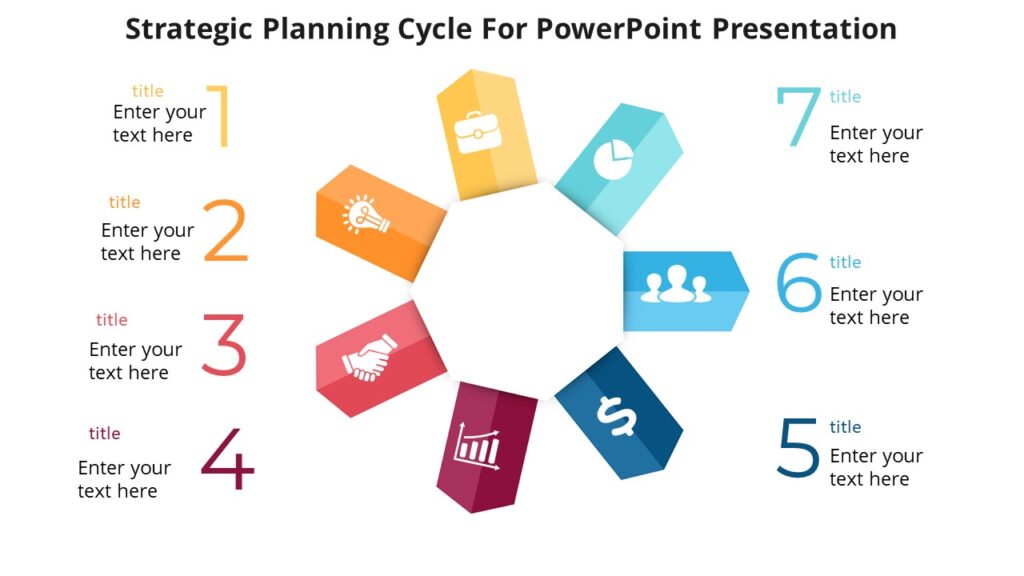 Strategic Planning Cycle For PowerPoint Presentation

title
Enter your text here
1

title
Enter your text here
2

title
Enter your text here
3

title
Enter your text here
4

7
title
Enter your text here

6
title
Enter your text here

5
title
Enter your text here